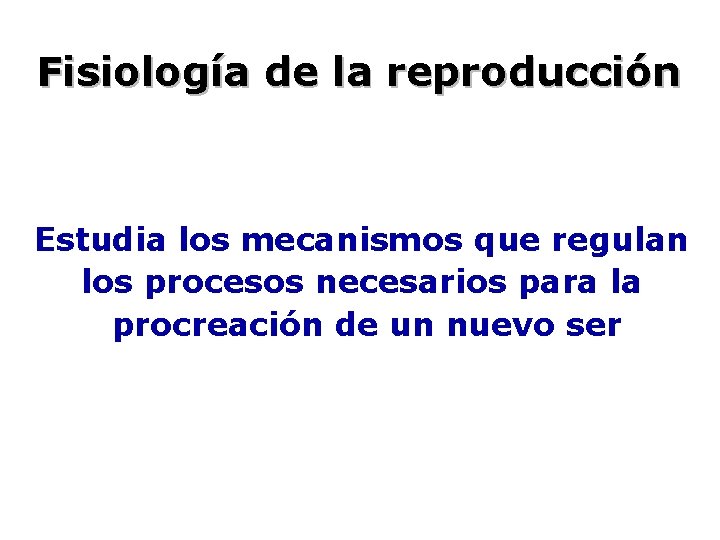 Fisiología de la reproducción

Estudia los mecanismos que regulan los procesos necesarios para la procreación de un nuevo ser